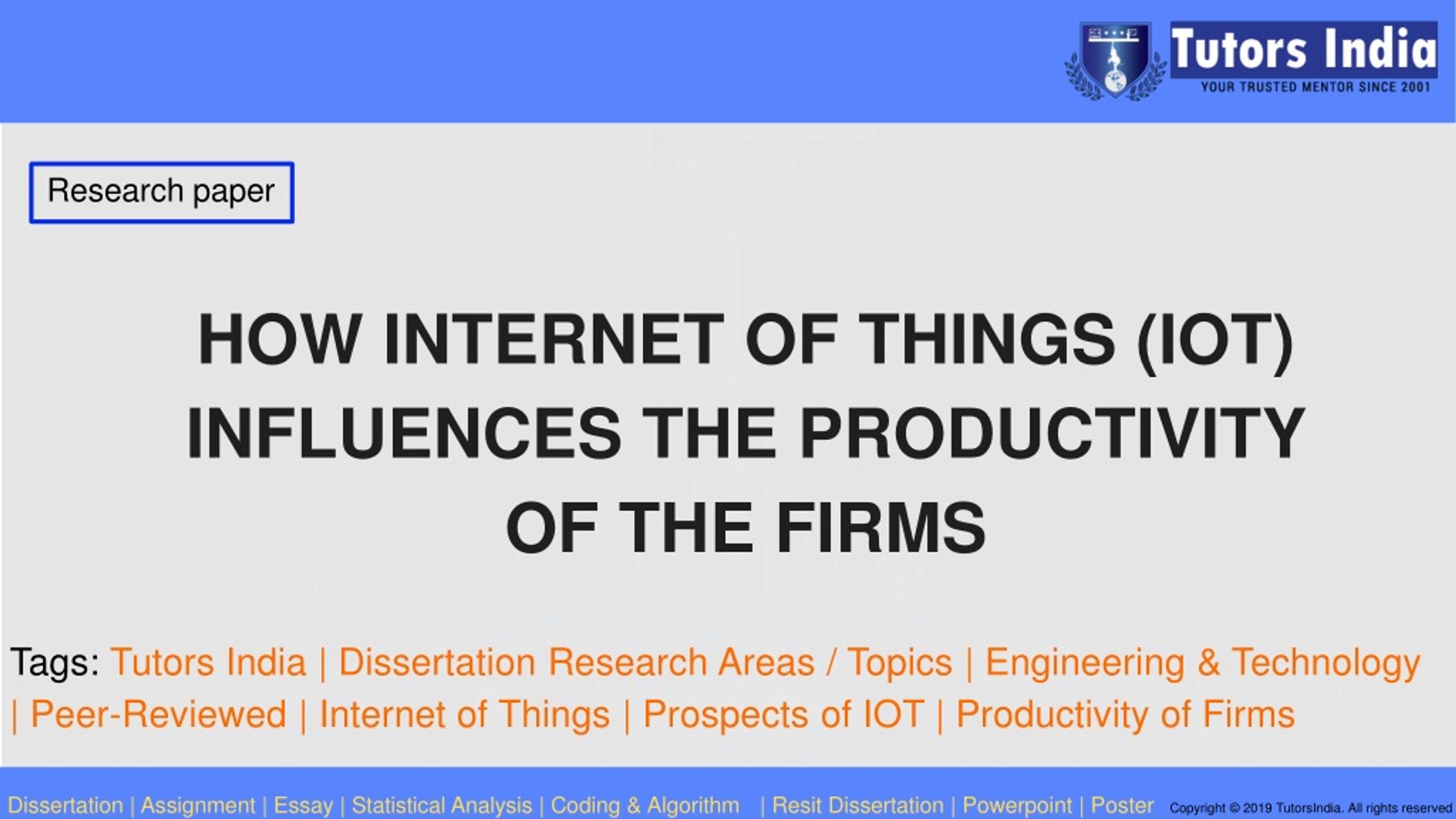 Tutors India
YOUR TRUSTED MENTOR SINCE 2001

Research paper

HOW INTERNET OF THINGS (IOT) INFLUENCES THE PRODUCTIVITY OF THE FIRMS

Tags: Tutors India | Dissertation Research Areas / Topics | Engineering & Technology | Peer-Reviewed | Internet of Things | Prospects of IOT | Productivity of Firms

Dissertation | Assignment | Essay | Statistical Analysis | Coding & Algorithm | Resit Dissertation | Powerpoint | Poster Copyright © 2019 TutorsIndia. All rights reserved